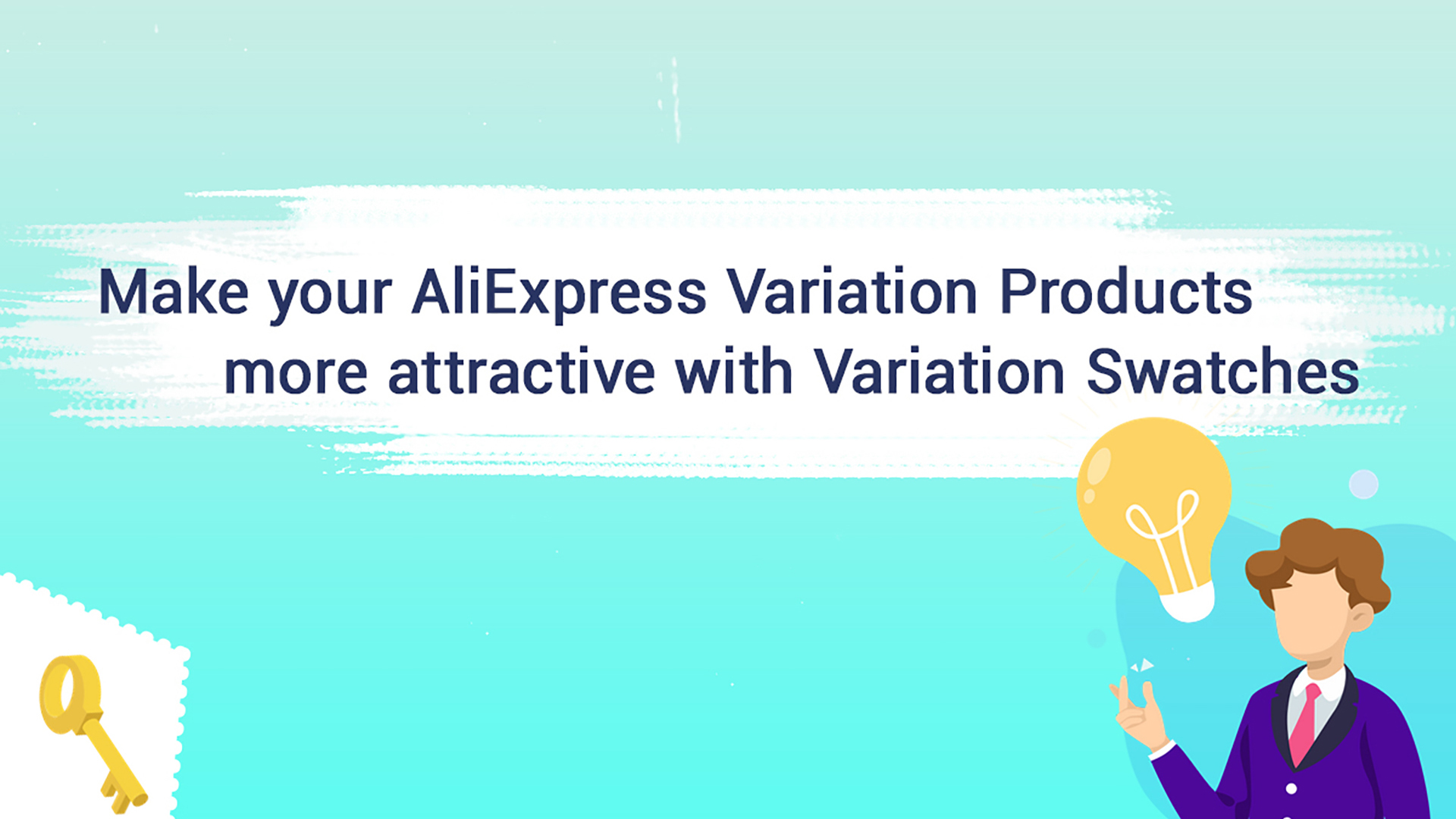 Make your AliExpress Variation Products more attractive with Variation Swatches